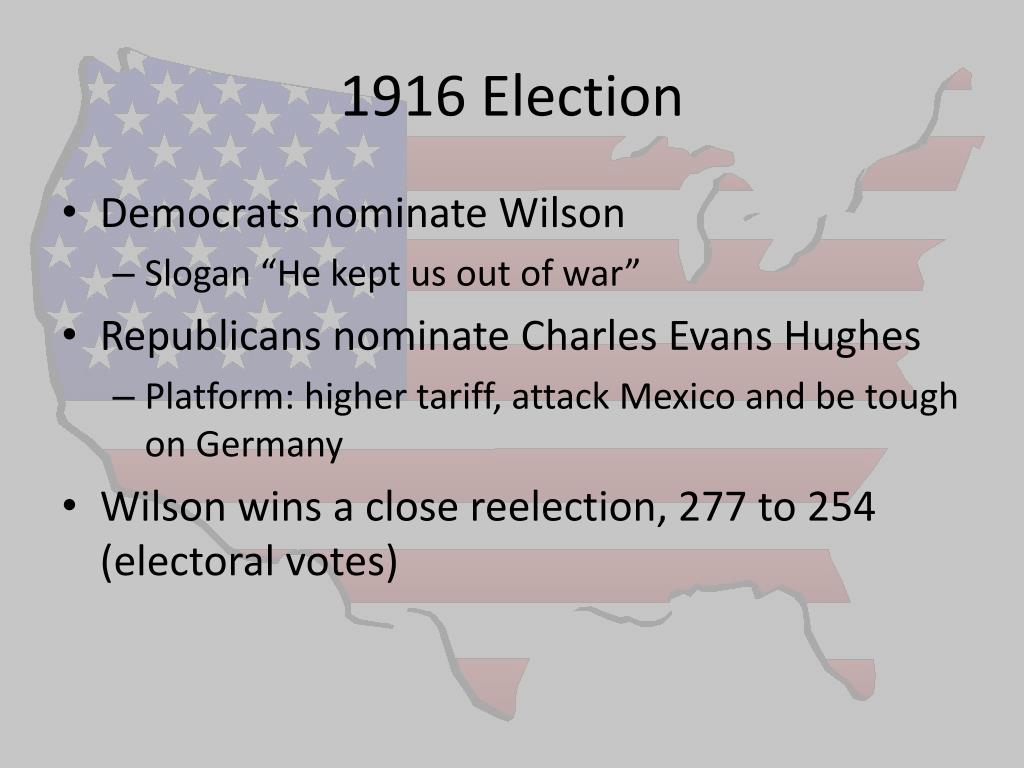 1916 Election

• Democrats nominate Wilson
– Slogan “He kept us out of war”
• Republicans nominate Charles Evans Hughes
– Platform: higher tariff, attack Mexico and be tough on Germany
• Wilson wins a close reelection, 277 to 254 (electoral votes)